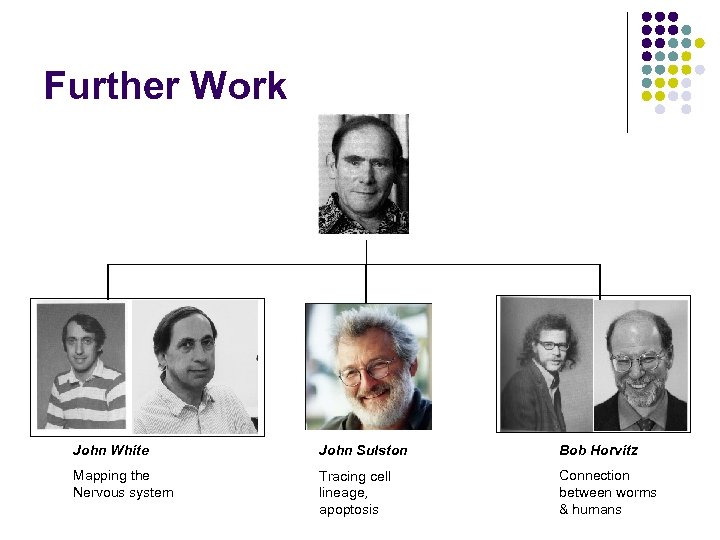 Further Work

John White

Mapping the Nervous system

John Sulston

Tracing cell lineage, apoptosis

Bob Horvitz

Connection between worms & humans